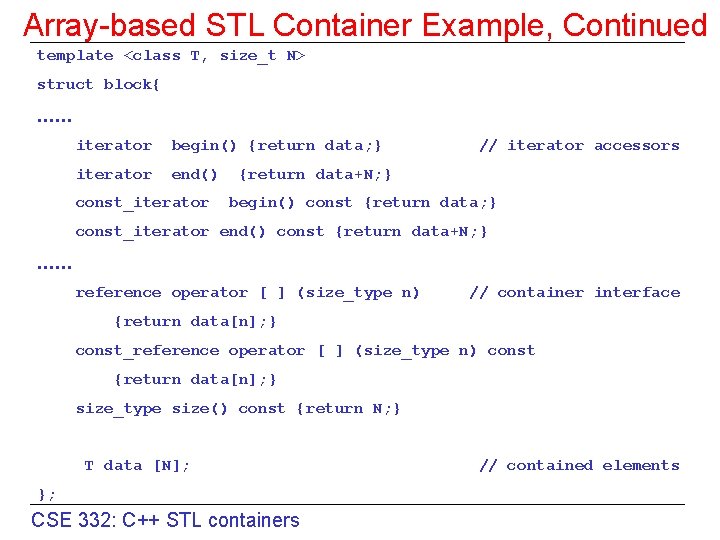 Array-based STL Container Example, Continued

template <class T, size_t N>

struct block{

……

iterator begin() {return data;} // iterator accessors

iterator end() {return data+N;}

const_iterator begin() const {return data;}

const_iterator end() const {return data+N;}

……

reference operator [ ] (size_type n) // container interface

{return data[n];}

const_reference operator [ ] (size_type n) const

{return data[n];}

size_type size() const {return N;}

T data [N]; // contained elements

};

CSE 332: C++ STL containers